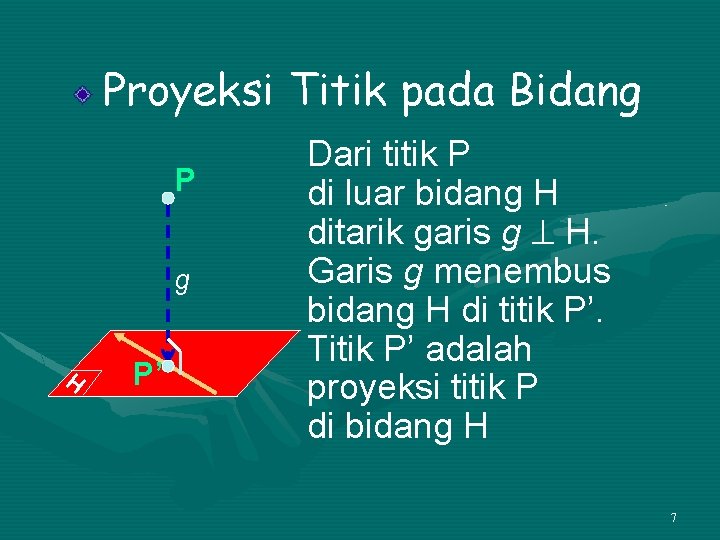 Proyeksi Titik pada Bidang

P

g

P'

H

Dari titik P di luar bidang H ditarik garis $g \perp$ H. Garis $g$ menembus bidang H di titik P'. Titik P' adalah proyeksi titik P di bidang H

7